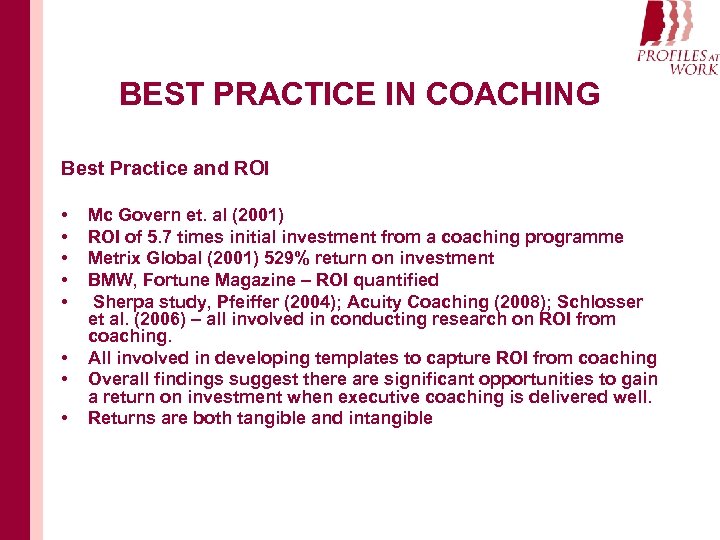 PROFILES AT WORK

BEST PRACTICE IN COACHING

Best Practice and ROI

• Mc Govern et. al (2001)
• ROI of 5.7 times initial investment from a coaching programme
• Metrix Global (2001) 529% return on investment
• BMW, Fortune Magazine – ROI quantified
• Sherpa study, Pfeiffer (2004); Acuity Coaching (2008); Schlosser et al. (2006) – all involved in conducting research on ROI from coaching.
• All involved in developing templates to capture ROI from coaching
• Overall findings suggest there are significant opportunities to gain a return on investment when executive coaching is delivered well.
• Returns are both tangible and intangible